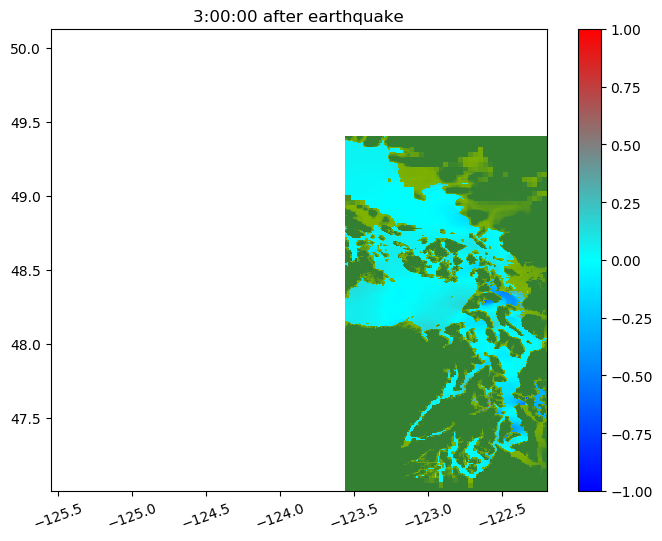 3:00:00 after earthquake

50.0
49.5
49.0
48.5
48.0
47.5

−125.5 −125.0 −124.5 −124.0 −123.5 −123.0 −122.5

1.00
0.75
0.50
0.25
0.00
−0.25
−0.50
−0.75
−1.00